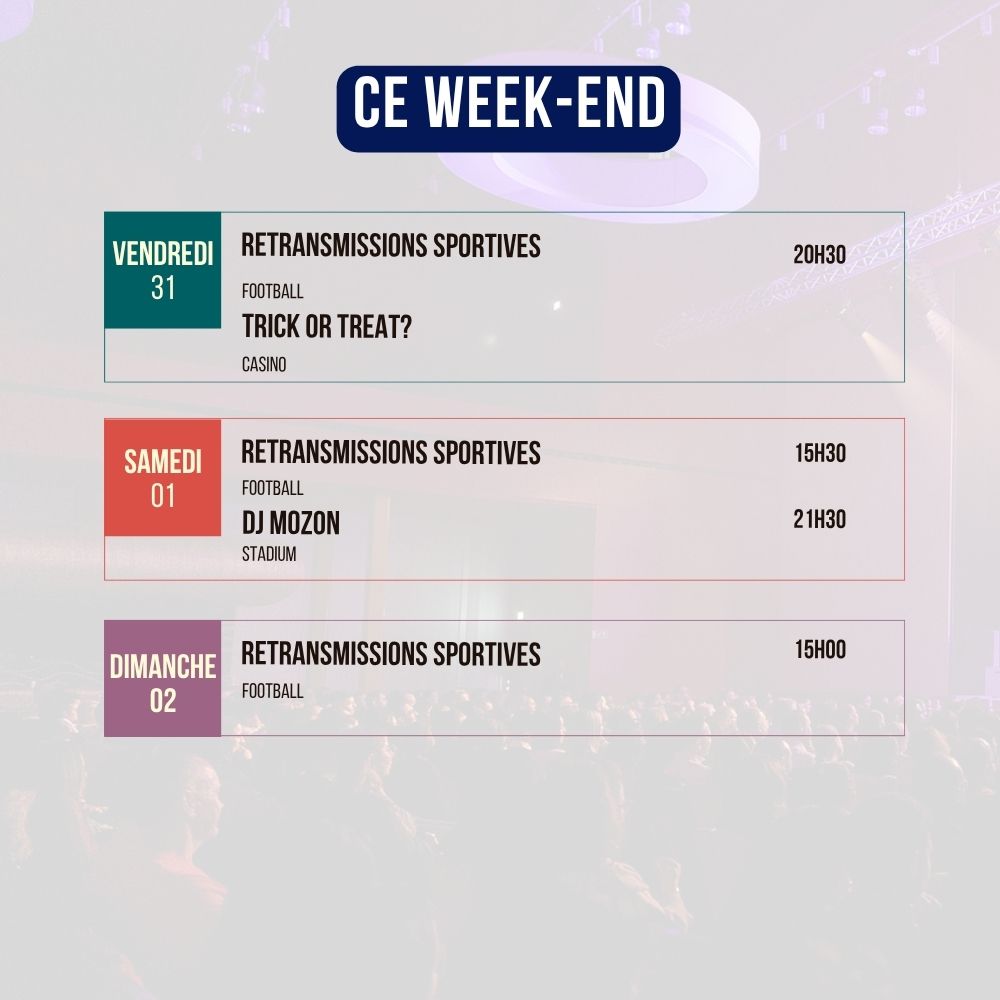 CE WEEK-END

VENDREDI 31

RETRANSMISSIONS SPORTIVES 20H30

FOOTBALL

TRICK OR TREAT?

CASINO

SAMEDI 01

RETRANSMISSIONS SPORTIVES 15H30

FOOTBALL

DJ MOZON 21H30

STADIUM

DIMANCHE 02

RETRANSMISSIONS SPORTIVES 15H00

FOOTBALL